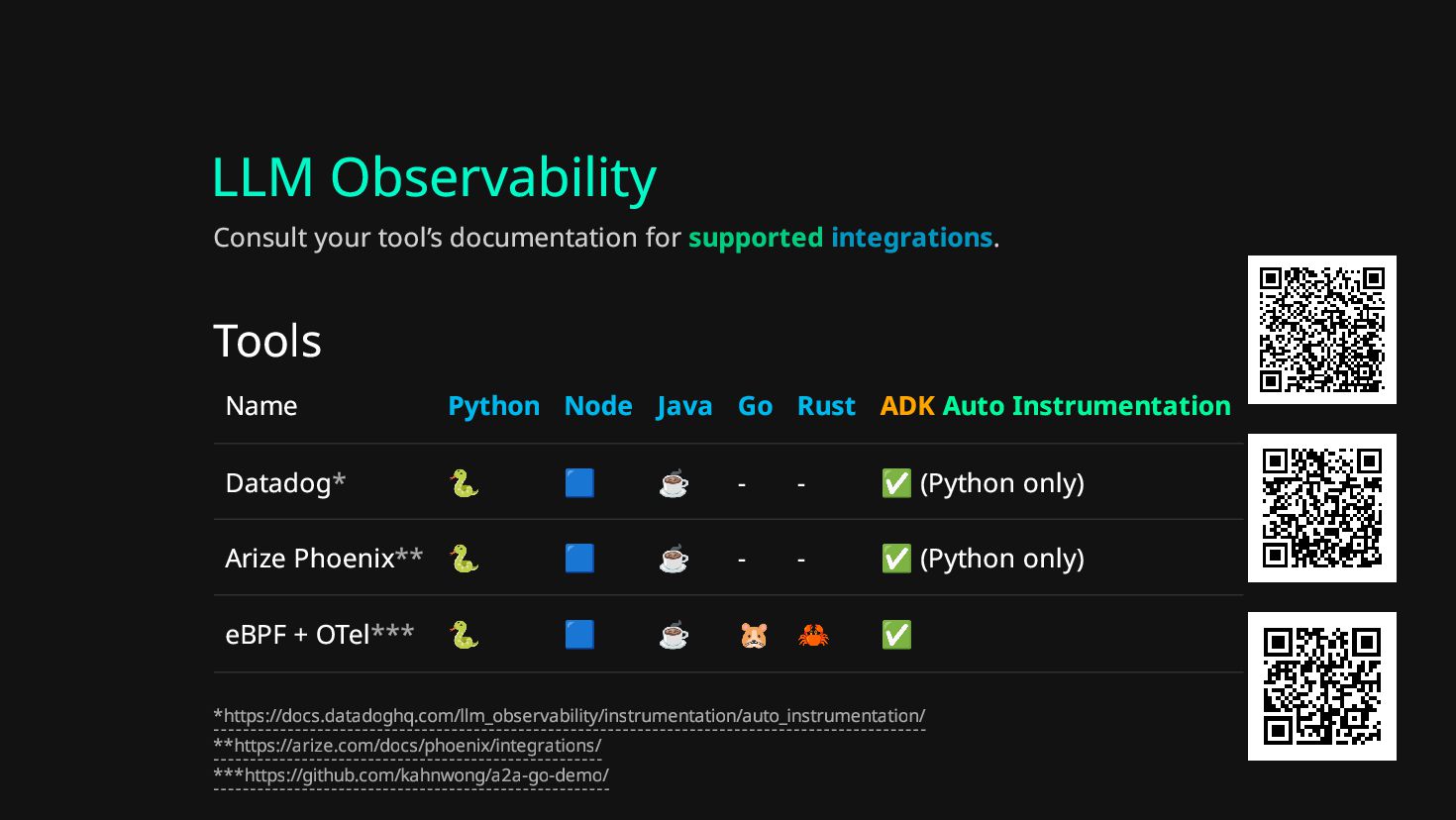 LLM Observability

Consult your tool's documentation for supported integrations.

Tools

| Name | Python | Node | Java | Go | Rust | ADK Auto Instrumentation |
|---|---|---|---|---|---|---|
| Datadog* | 🐍 | 🟦 | ☕ | - | - | ✅ (Python only) |
| Arize Phoenix** | 🐍 | 🟦 | ☕ | - | - | ✅ (Python only) |
| eBPF + OTel*** | 🐍 | 🟦 | ☕ | 🐹 | 🦀 | ✅ |

*https://docs.datadoghq.com/llm_observability/instrumentation/auto_instrumentation/
**https://arize.com/docs/phoenix/integrations/
***https://github.com/kahnwong/a2a-go-demo/